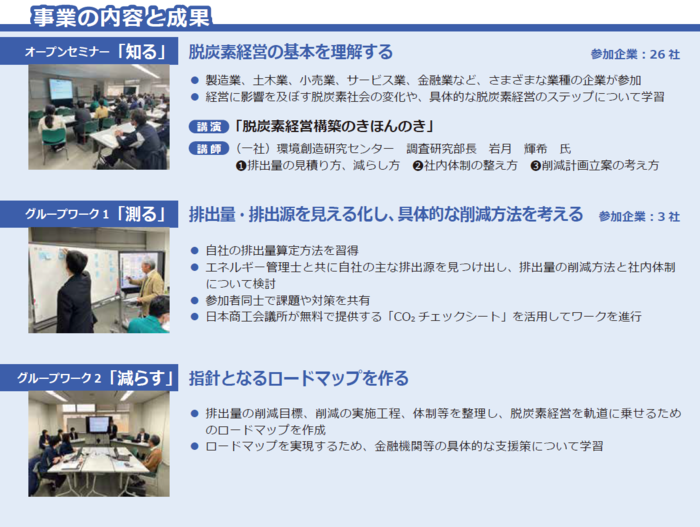 事業の内容と成果

オープンセミナー「知る」
脱炭素経営の基本を理解する
参加企業：26 社

● 製造業、土木業、小売業、サービス業、金融業など、さまざまな業種の企業が参加
● 経営に影響を及ぼす脱炭素社会の変化や、具体的な脱炭素経営のステップについて学習

講演 「脱炭素経営構築のきほんのき」
講師 （一社）環境創造研究センター　調査研究部長　岩月　輝希　氏
❶排出量の見積り方、減らし方　❷社内体制の整え方　❸削減計画立案の考え方

グループワーク 1「測る」
排出量・排出源を見える化し、具体的な削減方法を考える
参加企業：3 社

● 自社の排出量算定方法を習得
● エネルギー管理士と共に自社の主な排出源を見つけ出し、排出量の削減方法と社内体制について検討
● 参加者同士で課題や対策を共有
● 日本商工会議所が無料で提供する「$CO_2$ チェックシート」を活用してワークを進行

グループワーク 2「減らす」
指針となるロードマップを作る

● 排出量の削減目標、削減の実施工程、体制等を整理し、脱炭素経営を軌道に乗せるためのロードマップを作成
● ロードマップを実現するため、金融機関等の具体的な支援策について学習